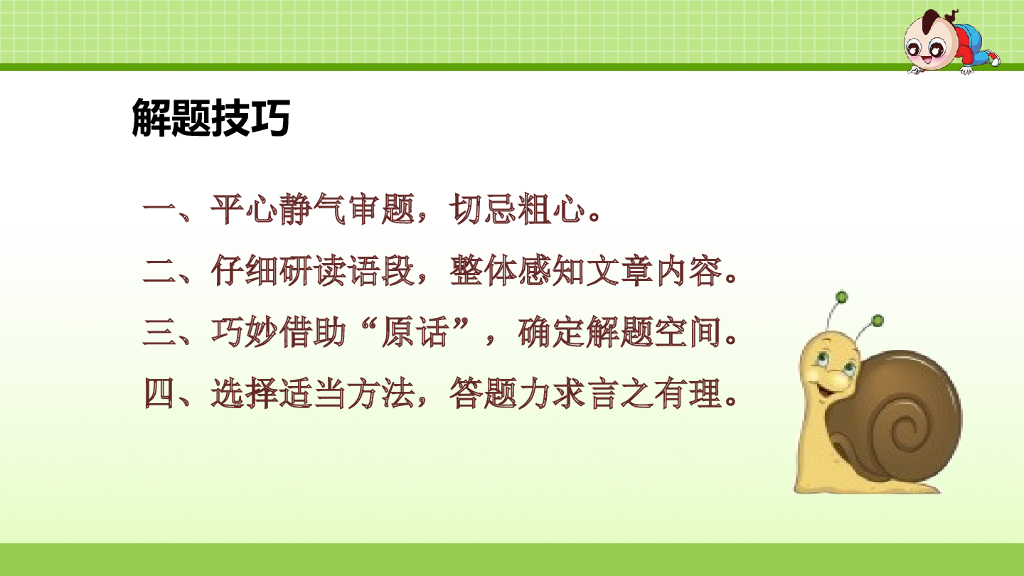 解题技巧

一、平心静气审题，切忌粗心。

二、仔细研读语段，整体感知文章内容。

三、巧妙借助“原话”，确定解题空间。

四、选择适当方法，答题力求言之有理。